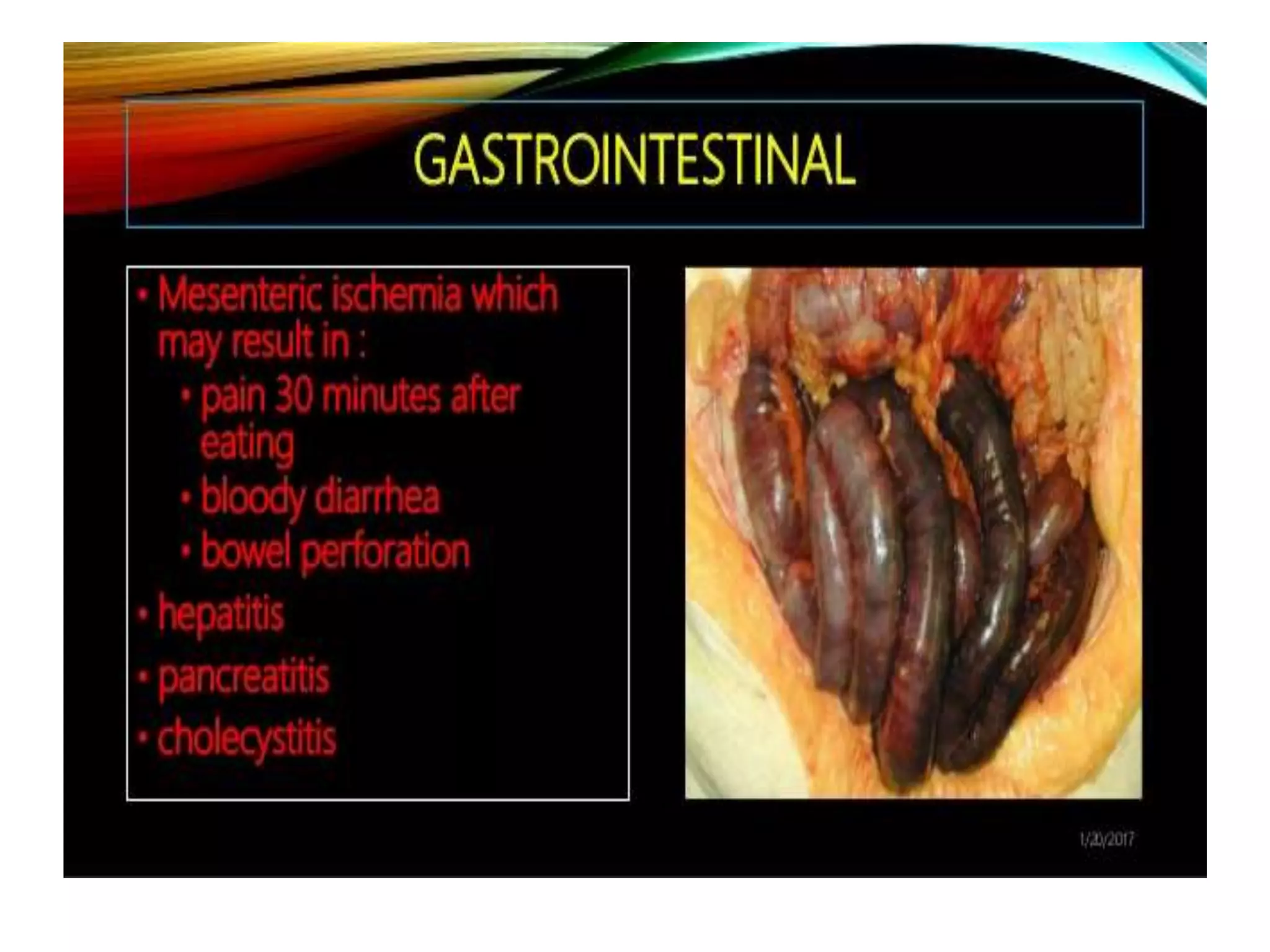 GASTROINTESTINAL

• Mesenteric ischemia which may result in :
  • pain 30 minutes after eating
  • bloody diarrhea
  • bowel perforation
• hepatitis
• pancreatitis
• cholecystitis

1/20/2017